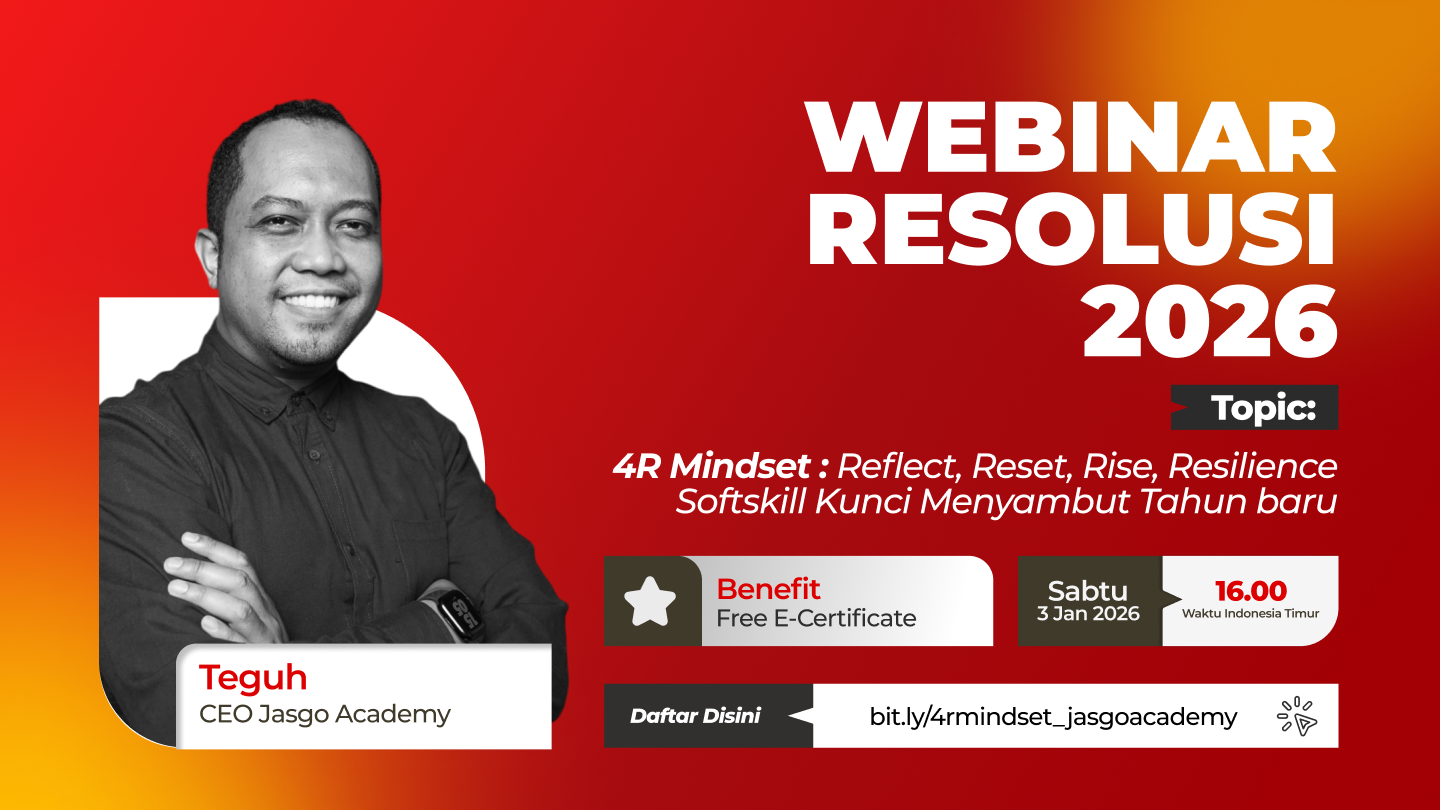 WEBINAR RESOLUSI 2026

Topic:

4R Mindset : Reflect, Reset, Rise, Resilience
Softskill Kunci Menyambut Tahun baru

Benefit
Free E-Certificate

Sabtu
3 Jan 2026

16.00
Waktu Indonesia Timur

Teguh
CEO Jasgo Academy

Daftar Disini

bit.ly/4rmindset_jasgoacademy